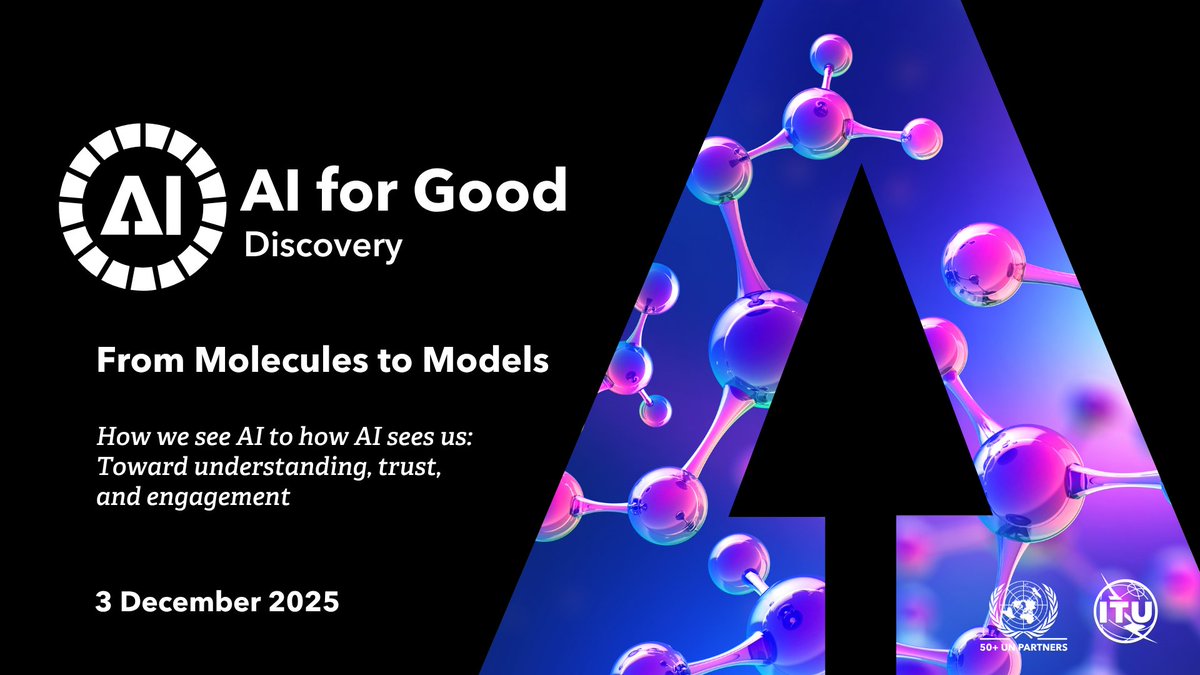 AI

AI for Good
Discovery

From Molecules to Models

How we see AI to how AI sees us: Toward understanding, trust, and engagement

3 December 2025

50+ UN PARTNERS

ITU